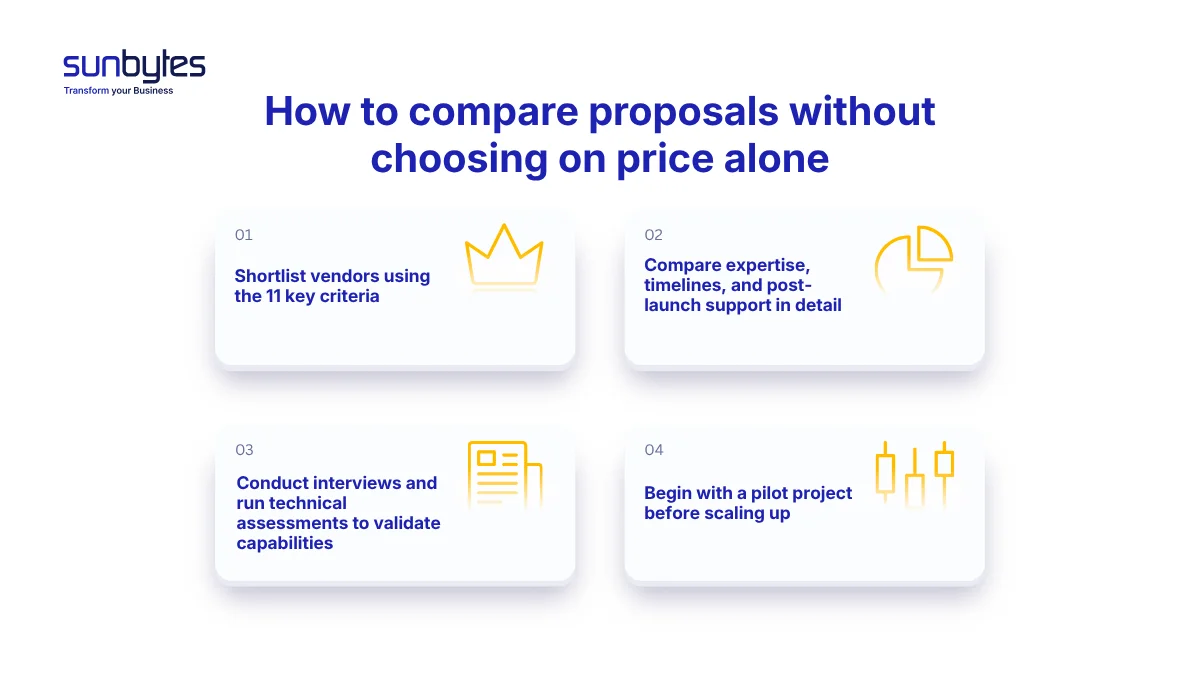 sunbytes
Transform your Business

How to compare proposals without choosing on price alone

01

Shortlist vendors using the 11 key criteria

02

Compare expertise, timelines, and post-launch support in detail

03

Conduct interviews and run technical assessments to validate capabilities

04

Begin with a pilot project before scaling up